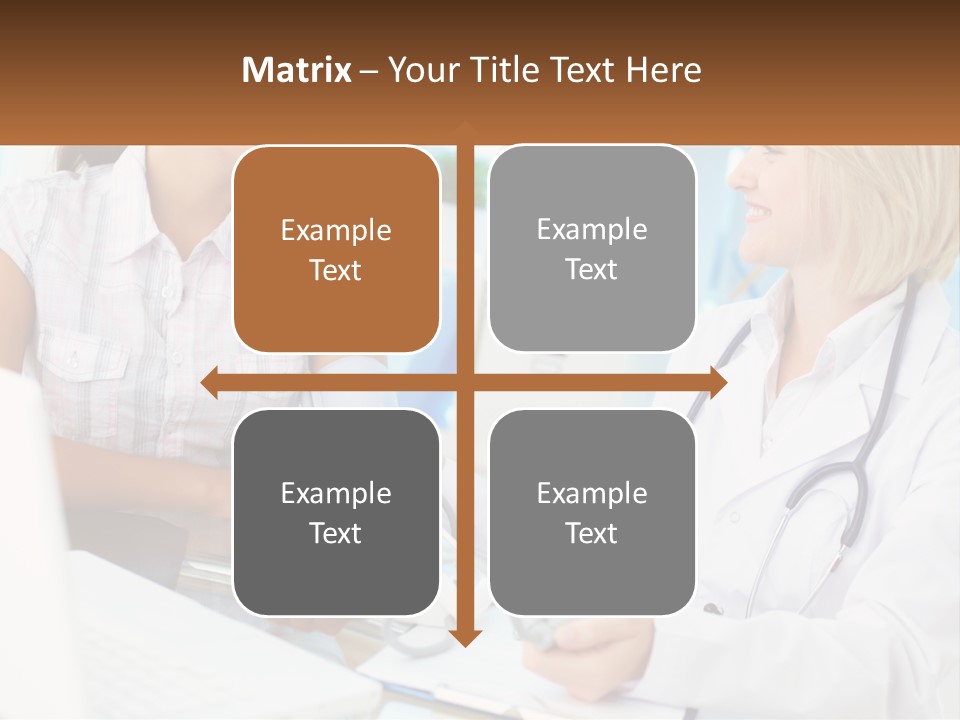 Matrix – Your Title Text Here

Example Text

Example Text

Example Text

Example Text